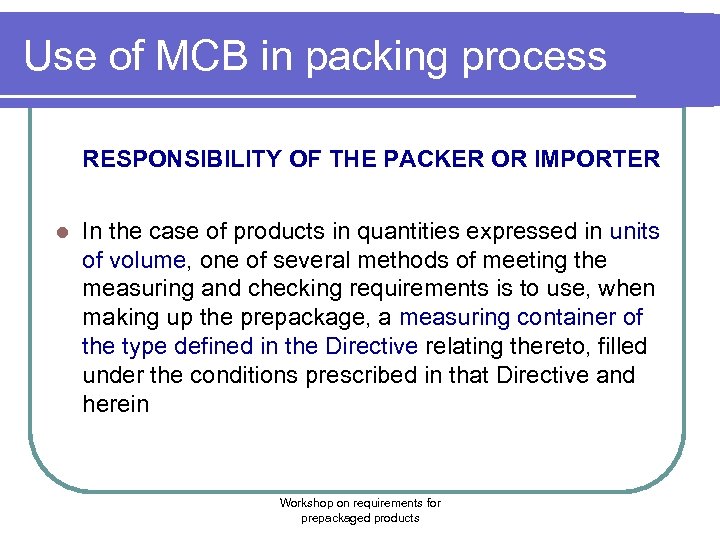 Use of MCB in packing process

RESPONSIBILITY OF THE PACKER OR IMPORTER

In the case of products in quantities expressed in units of volume, one of several methods of meeting the measuring and checking requirements is to use, when making up the prepackage, a measuring container of the type defined in the Directive relating thereto, filled under the conditions prescribed in that Directive and herein

Workshop on requirements for prepackaged products